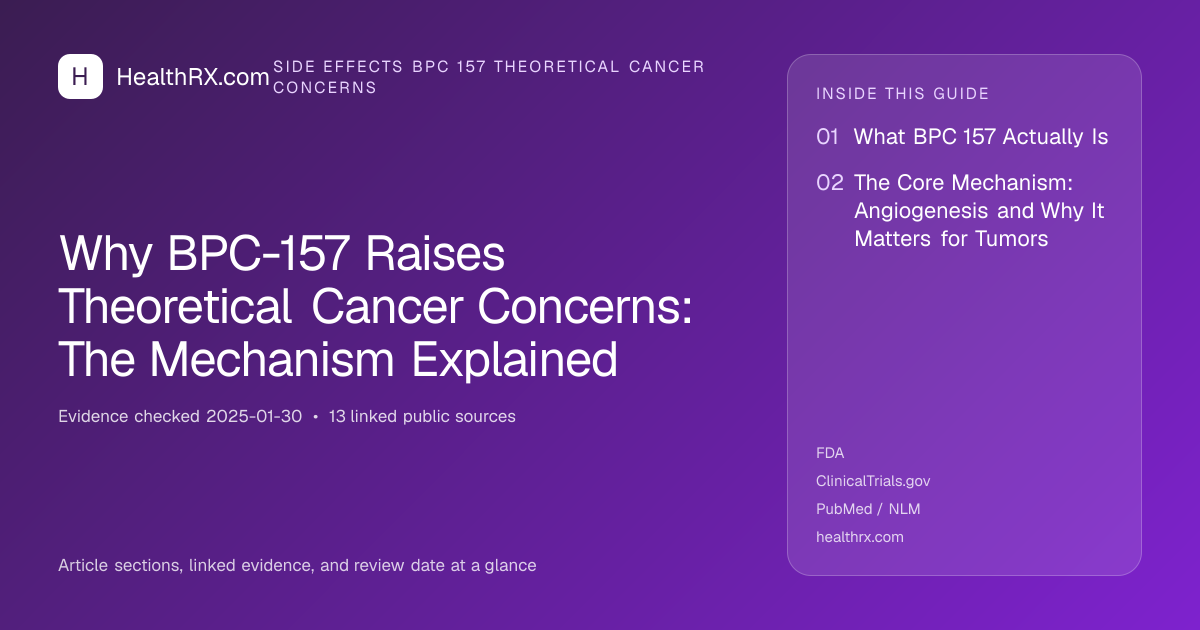 H HealthRX.com SIDE EFFECTS BPC 157 THEORETICAL CANCER CONCERNS

Why BPC-157 Raises Theoretical Cancer Concerns: The Mechanism Explained

Evidence checked 2025-01-30 • 13 linked public sources

Article sections, linked evidence, and review date at a glance

INSIDE THIS GUIDE

01 What BPC 157 Actually Is

02 The Core Mechanism: Angiogenesis and Why It Matters for Tumors

FDA
ClinicalTrials.gov
PubMed / NLM
healthrx.com